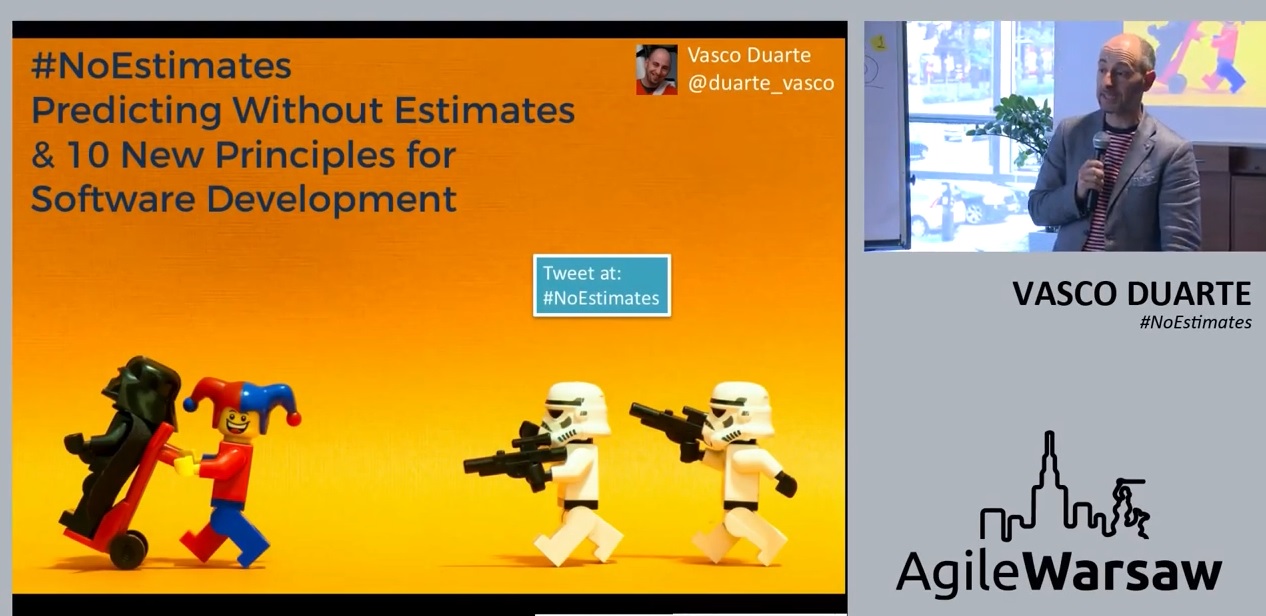 #NoEstimates
Predicting Without Estimates
& 10 New Principles for
Software Development

Vasco Duarte
@duarte_vasco

Tweet at:
#NoEstimates

VASCO DUARTE
#NoEstimates

AgileWarsaw